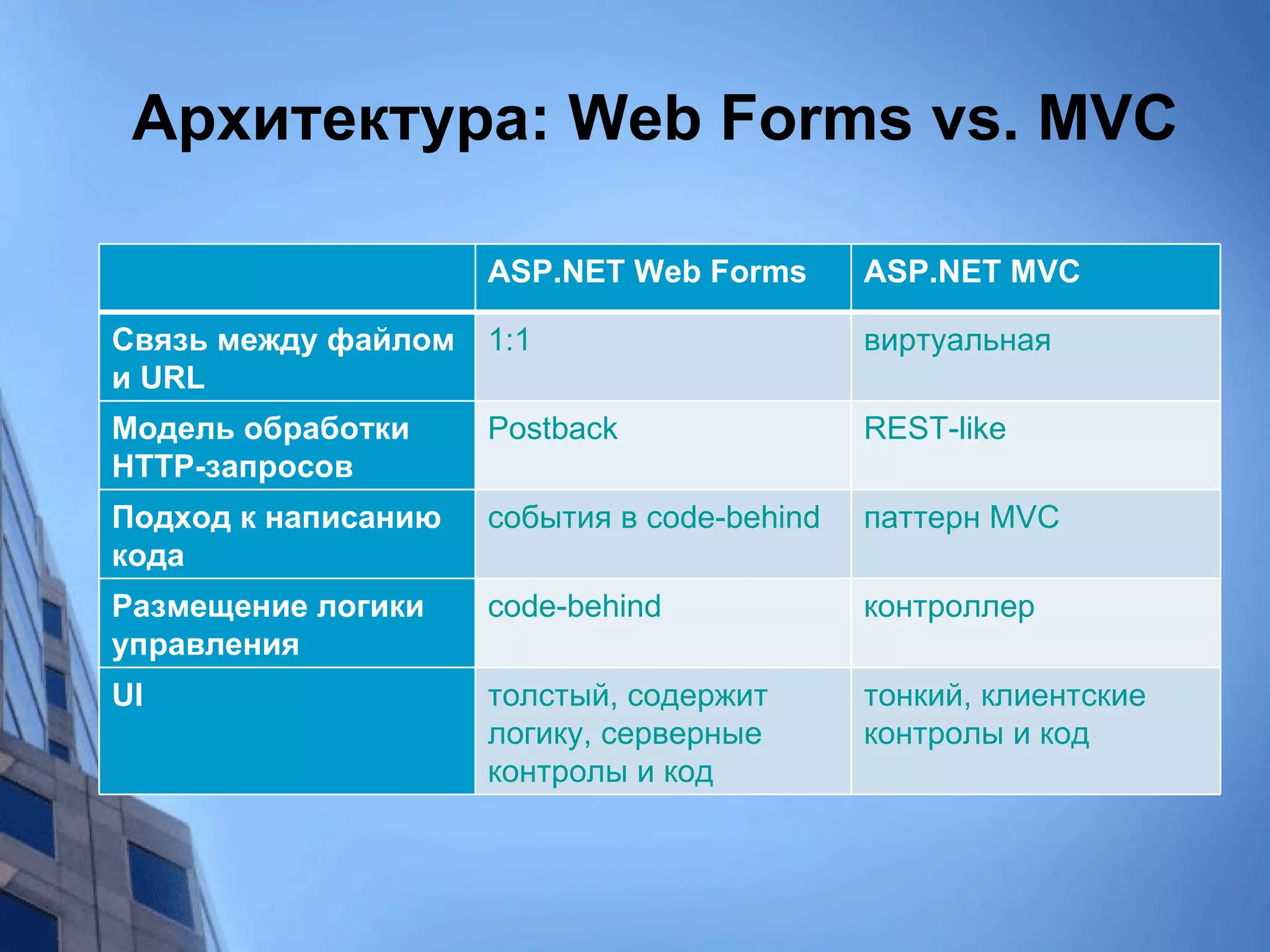 Архитектура: Web Forms vs. MVC

| | ASP.NET Web Forms | ASP.NET MVC |
|---|---|---|
| Связь между файлом и URL | 1:1 | виртуальная |
| Модель обработки HTTP-запросов | Postback | REST-like |
| Подход к написанию кода | события в code-behind | паттерн MVC |
| Размещение логики управления | code-behind | контроллер |
| UI | толстый, содержит логику, серверные контролы и код | тонкий, клиентские контролы и код |